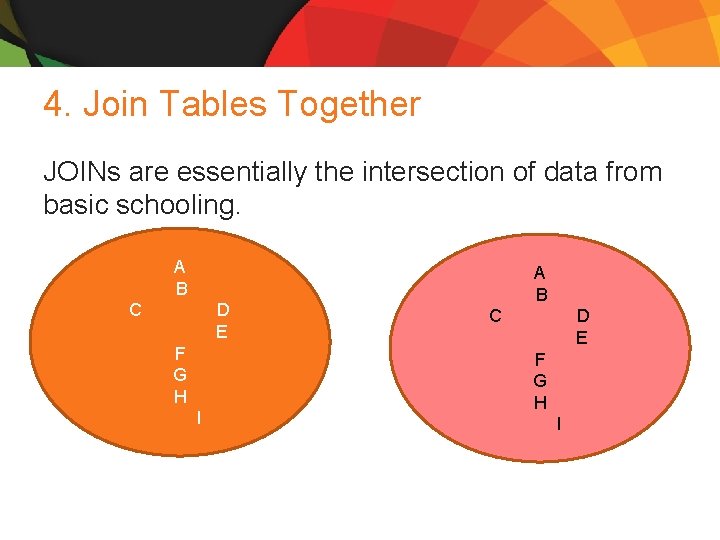 4. Join Tables Together

JOINs are essentially the intersection of data from basic schooling.

A
B
C
D
E
F
G
H
I

A
B
C
D
E
F
G
H
I